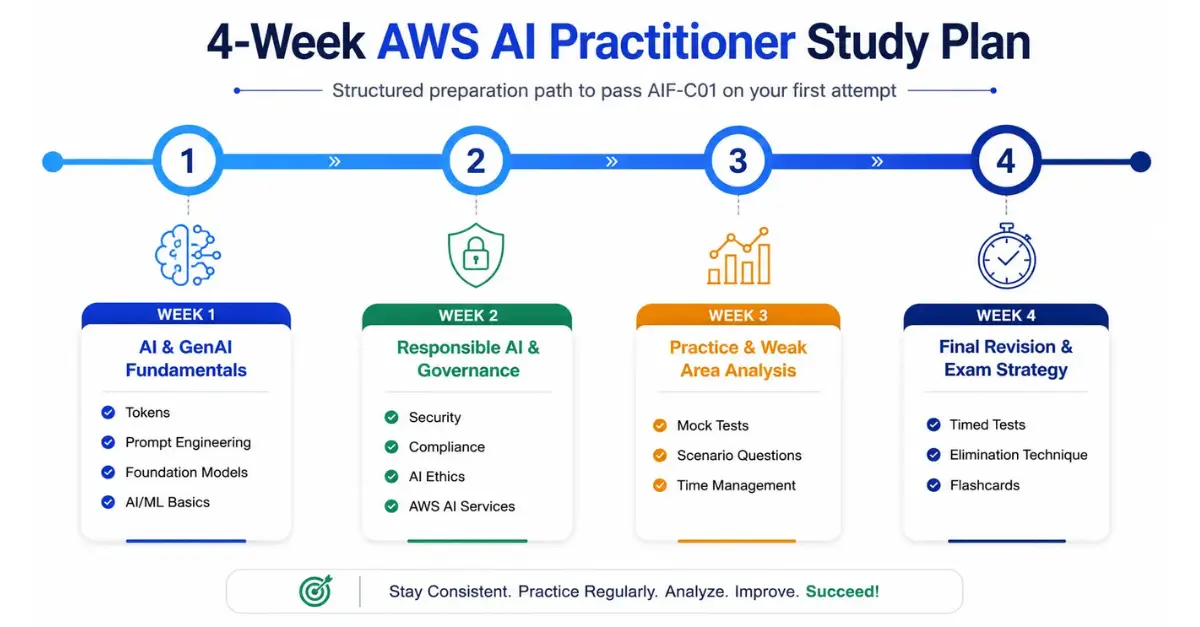 4-Week AWS AI Practitioner Study Plan

Structured preparation path to pass AIF-C01 on your first attempt

1

2

3

4

WEEK 1
AI & GenAI Fundamentals
Tokens
Prompt Engineering
Foundation Models
AI/ML Basics

WEEK 2
Responsible AI & Governance
Security
Compliance
AI Ethics
AWS AI Services

WEEK 3
Practice & Weak Area Analysis
Mock Tests
Scenario Questions
Time Management

WEEK 4
Final Revision & Exam Strategy
Timed Tests
Elimination Technique
Flashcards

Stay Consistent. Practice Regularly. Analyze. Improve. Succeed!